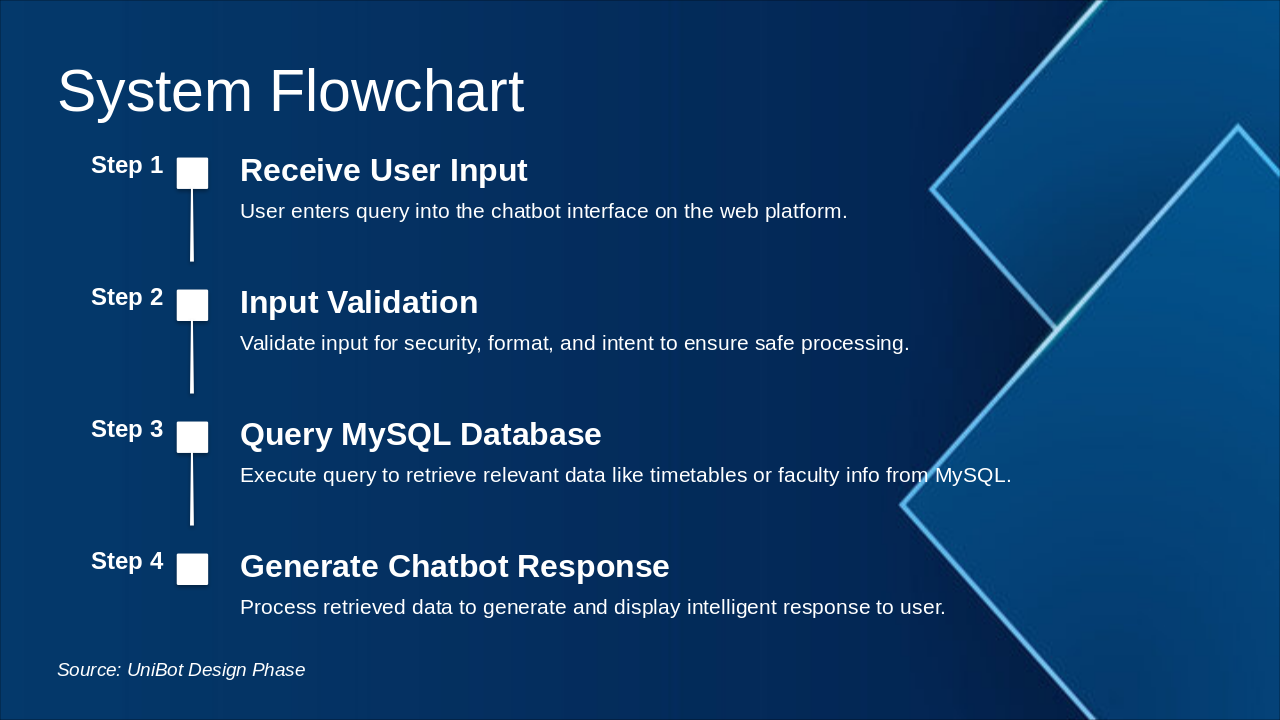 System Flowchart

Step 1

Receive User Input

User enters query into the chatbot interface on the web platform.

Step 2

Input Validation

Validate input for security, format, and intent to ensure safe processing.

Step 3

Query MySQL Database

Execute query to retrieve relevant data like timetables or faculty info from MySQL.

Step 4

Generate Chatbot Response

Process retrieved data to generate and display intelligent response to user.

Source: UniBot Design Phase